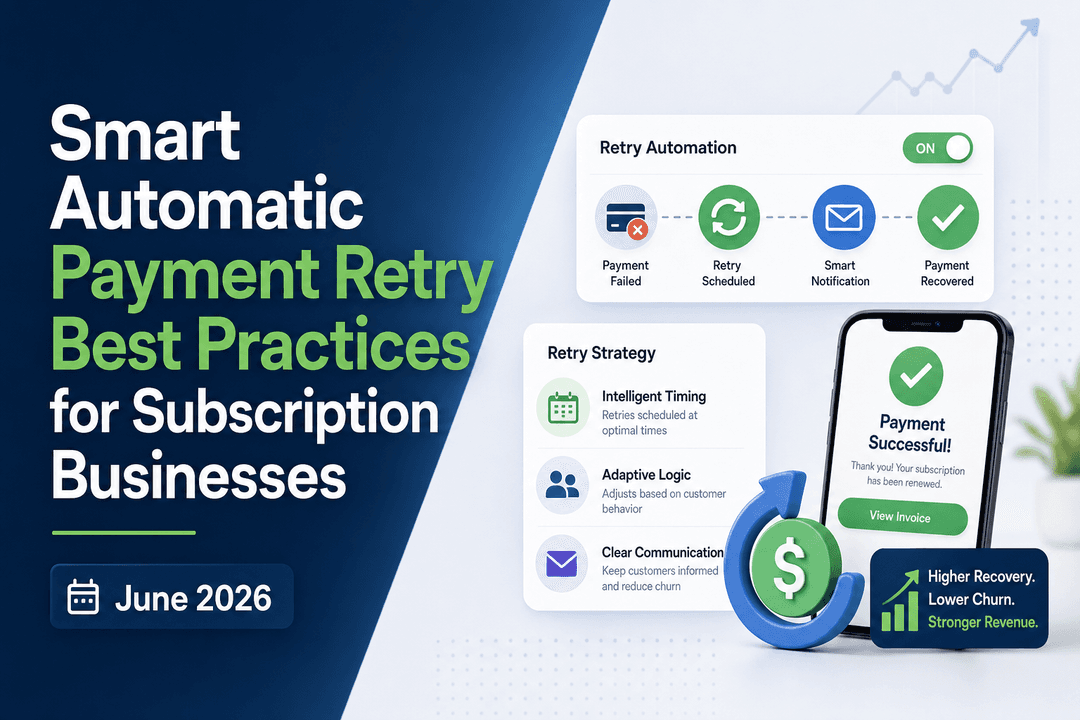 Smart Automatic Payment Retry Best Practices for Subscription Businesses

June 2026

Retry Automation
ON

Payment Failed
Retry Scheduled
Smart Notification
Payment Recovered

Retry Strategy

Intelligent Timing
Retries scheduled at optimal times

Adaptive Logic
Adjusts based on customer behavior

Clear Communication
Keep customers informed and reduce churn

Payment Successful!
Thank you! Your subscription has been renewed.
View Invoice

$

Higher Recovery.
Lower Churn.
Stronger Revenue.